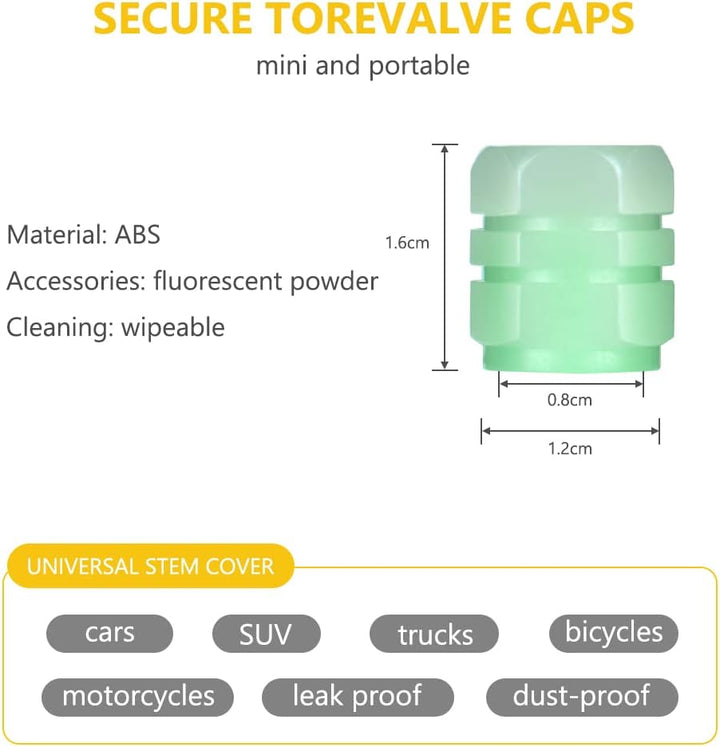 SECURE TOREVALVE CAPS

mini and portable

Material: ABS

Accessories: fluorescent powder

Cleaning: wipeable

1.6cm

0.8cm

1.2cm

UNIVERSAL STEM COVER

cars

SUV

trucks

bicycles

motorcycles

leak proof

dust-proof